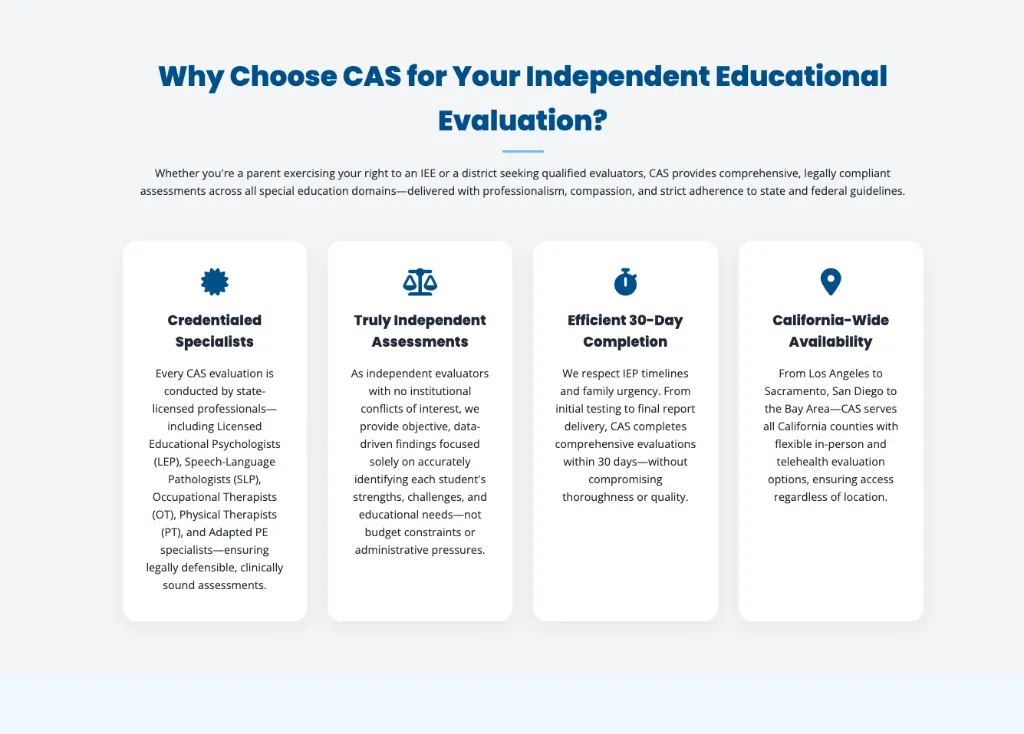 Why Choose CAS for Your Independent Educational Evaluation?

Whether you're a parent exercising your right to an IEE or a district seeking qualified evaluators, CAS provides comprehensive, legally compliant assessments across all special education domains—delivered with professionalism, compassion, and strict adherence to state and federal guidelines.

Credentialed Specialists

Every CAS evaluation is conducted by state-licensed professionals—including Licensed Educational Psychologists (LEP), Speech-Language Pathologists (SLP), Occupational Therapists (OT), Physical Therapists (PT), and Adapted PE specialists—ensuring legally defensible, clinically sound assessments.

Truly Independent Assessments

As independent evaluators with no institutional conflicts of interest, we provide objective, data-driven findings focused solely on accurately identifying each student's strengths, challenges, and educational needs—not budget constraints or administrative pressures.

Efficient 30-Day Completion

We respect IEP timelines and family urgency. From initial testing to final report delivery, CAS completes comprehensive evaluations within 30 days—without compromising thoroughness or quality.

California-Wide Availability

From Los Angeles to Sacramento, San Diego to the Bay Area—CAS serves all California counties with flexible in-person and telehealth evaluation options, ensuring access regardless of location.